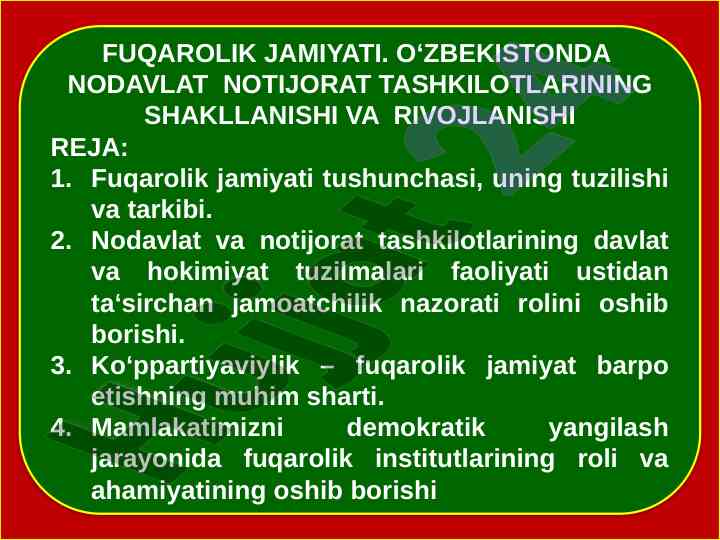 FUQAROLIK JAMIYATI. O‘ZBEKISTONDA NODAVLAT NOTIJORAT TASHKILOTLARINING SHAKLLANISHI VA RIVOJLANISHI

REJA:

1. Fuqarolik jamiyati tushunchasi, uning tuzilishi va tarkibi.
2. Nodavlat va notijorat tashkilotlarining davlat va hokimiyat tuzilmalari faoliyati ustidan ta‘sirchan jamoatchilik nazorati rolini oshib borishi.
3. Ko‘ppartiyaviylik – fuqarolik jamiyat barpo etishning muhim sharti.
4. Mamlakatimizni demokratik yangilash jarayonida fuqarolik institutlarining roli va ahamiyatining oshib borishi